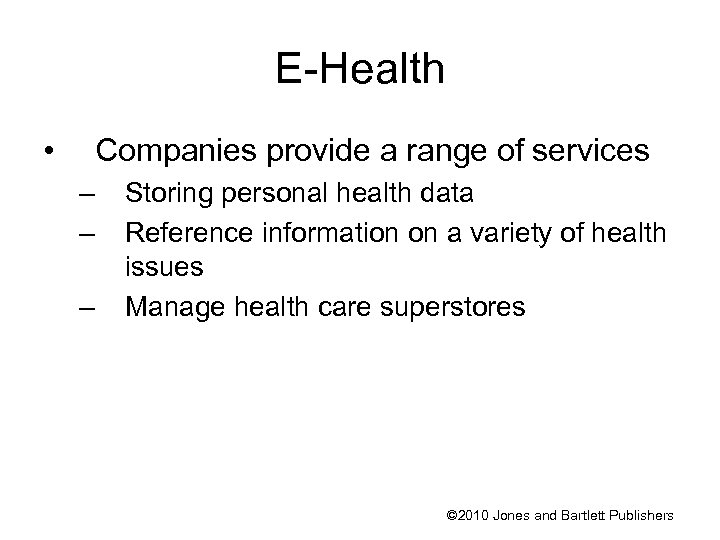 E-Health

• Companies provide a range of services
– Storing personal health data
– Reference information on a variety of health issues
– Manage health care superstores

©2010 Jones and Bartlett Publishers